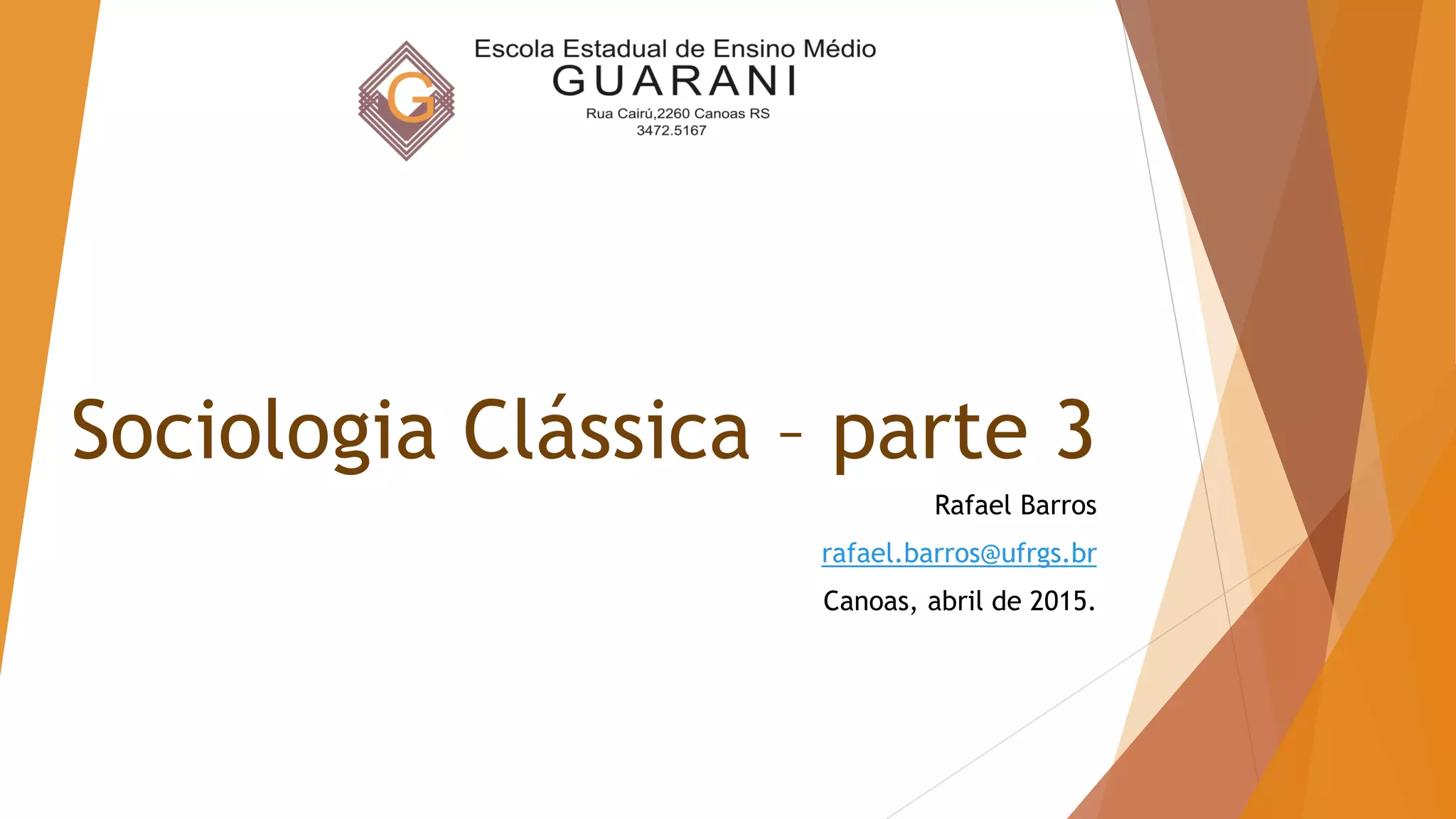 G

Escola Estadual de Ensino Médio
GUARANI
Rua Cairú,2260 Canoas RS
3472.5167

Sociologia Clássica – parte 3

Rafael Barros

rafael.barros@ufrgs.br

Canoas, abril de 2015.